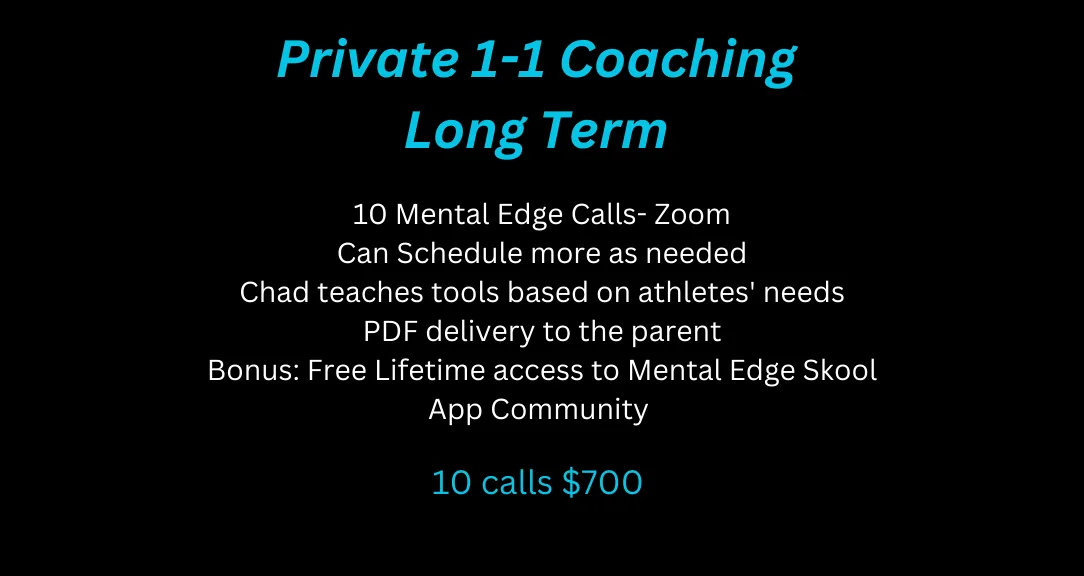 Private 1-1 Coaching
Long Term

10 Mental Edge Calls- Zoom
Can Schedule more as needed
Chad teaches tools based on athletes' needs
PDF delivery to the parent
Bonus: Free Lifetime access to Mental Edge Skool App Community

10 calls \$700